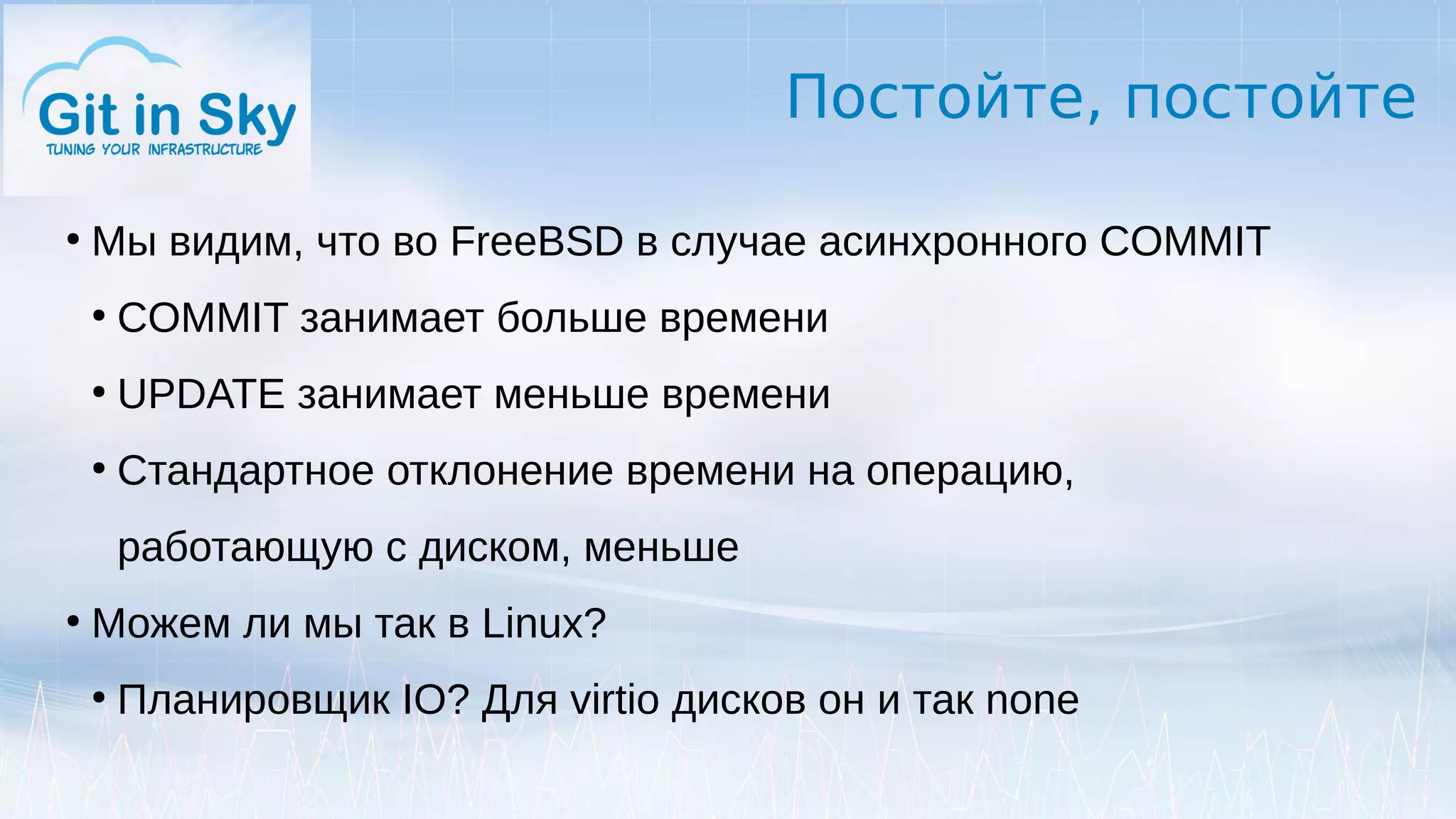 Git in Sky
TUNING YOUR INFRASTRUCTURE

Постойте, постойте

• Мы видим, что во FreeBSD в случае асинхронного COMMIT
  • COMMIT занимает больше времени
  • UPDATE занимает меньше времени
  • Стандартное отклонение времени на операцию, работающую с диском, меньше
• Можем ли мы так в Linux?
  • Планировщик IO? Для virtio дисков он и так none